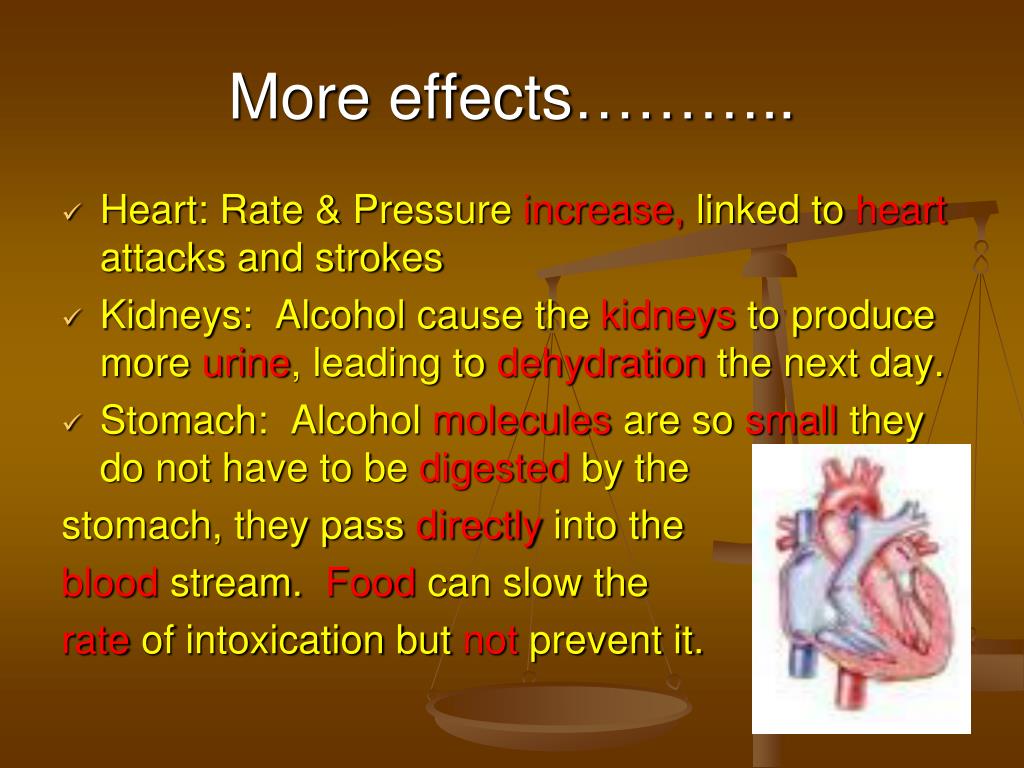 More effects………..

✓ Heart: Rate & Pressure increase, linked to heart attacks and strokes
✓ Kidneys: Alcohol cause the kidneys to produce more urine, leading to dehydration the next day.
✓ Stomach: Alcohol molecules are so small they do not have to be digested by the

stomach, they pass directly into the

blood stream. Food can slow the

rate of intoxication but not prevent it.